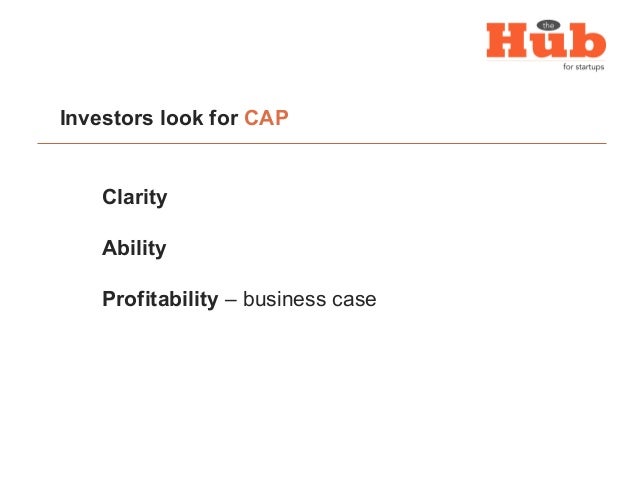 the
Hub
for startups

Investors look for CAP

Clarity

Ability

Profitability – business case